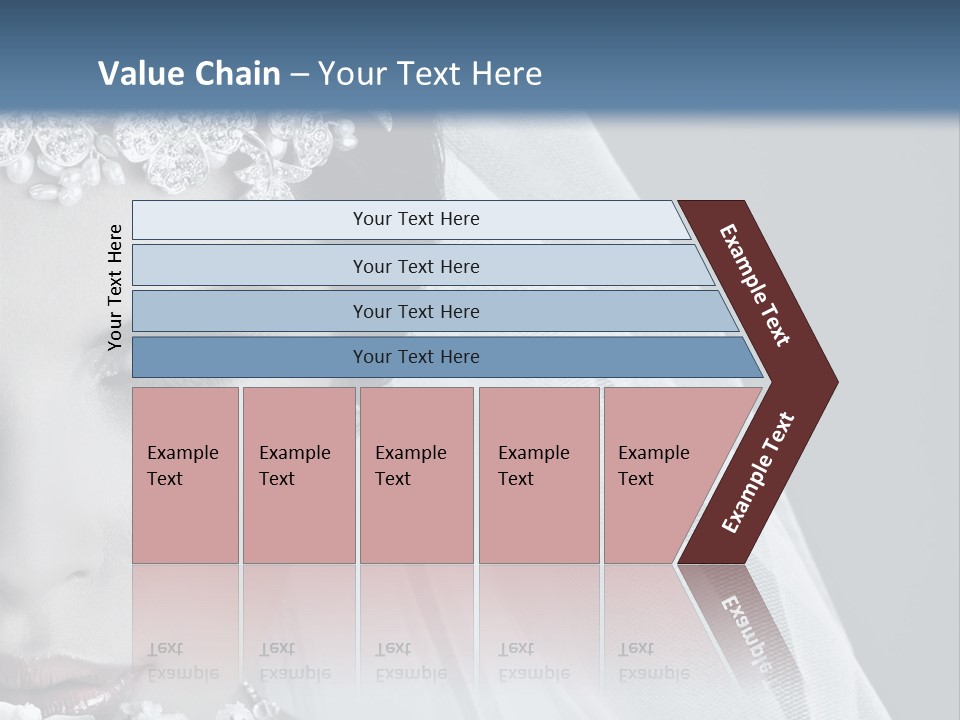 Value Chain – Your Text Here

Your Text Here

Your Text Here

Your Text Here

Your Text Here

Your Text Here

Example Text

Example Text

Example Text

Example Text

Example Text

Example Text

Example Text